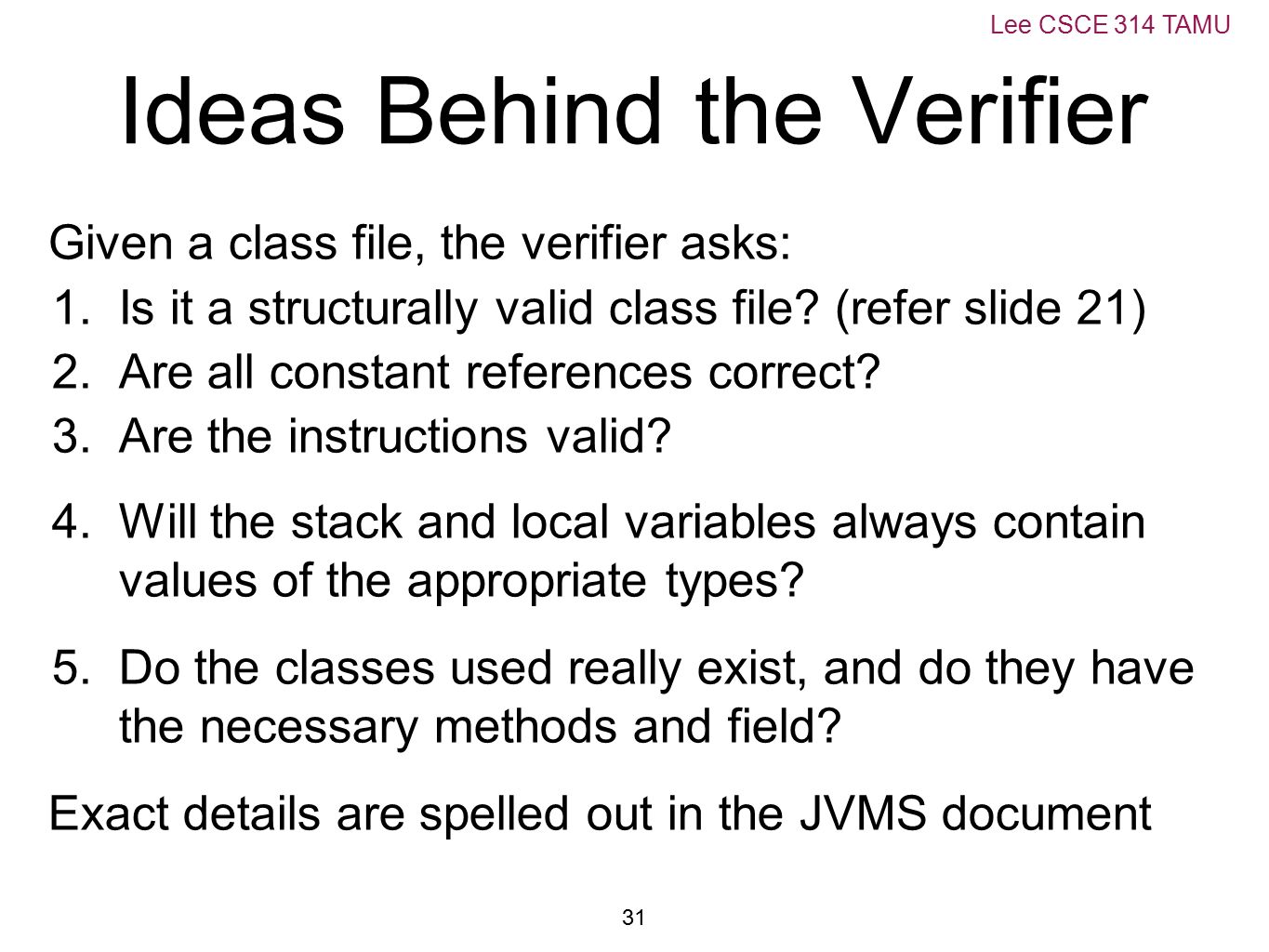 Lee CSCE 314 TAMU

Ideas Behind the Verifier

Given a class file, the verifier asks:

1. Is it a structurally valid class file? (refer slide 21)
2. Are all constant references correct?
3. Are the instructions valid?
4. Will the stack and local variables always contain values of the appropriate types?
5. Do the classes used really exist, and do they have the necessary methods and field?

Exact details are spelled out in the JVMS document

31